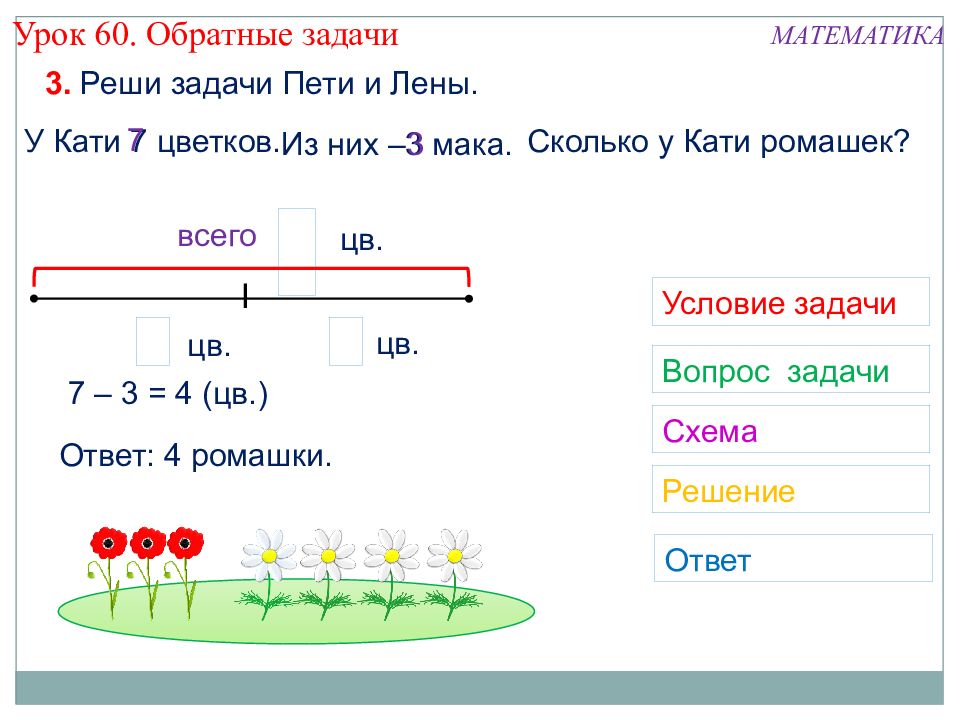 Урок 60. Обратные задачи

МАТЕМАТИКА

3. Реши задачи Пети и Лены.

У Кати 7 цветков. Из них – 3 мака. Сколько у Кати ромашек?

всего цв.

цв. цв.

7 – 3 = 4 (цв.)

Ответ: 4 ромашки.

Условие задачи

Вопрос задачи

Схема

Решение

Ответ